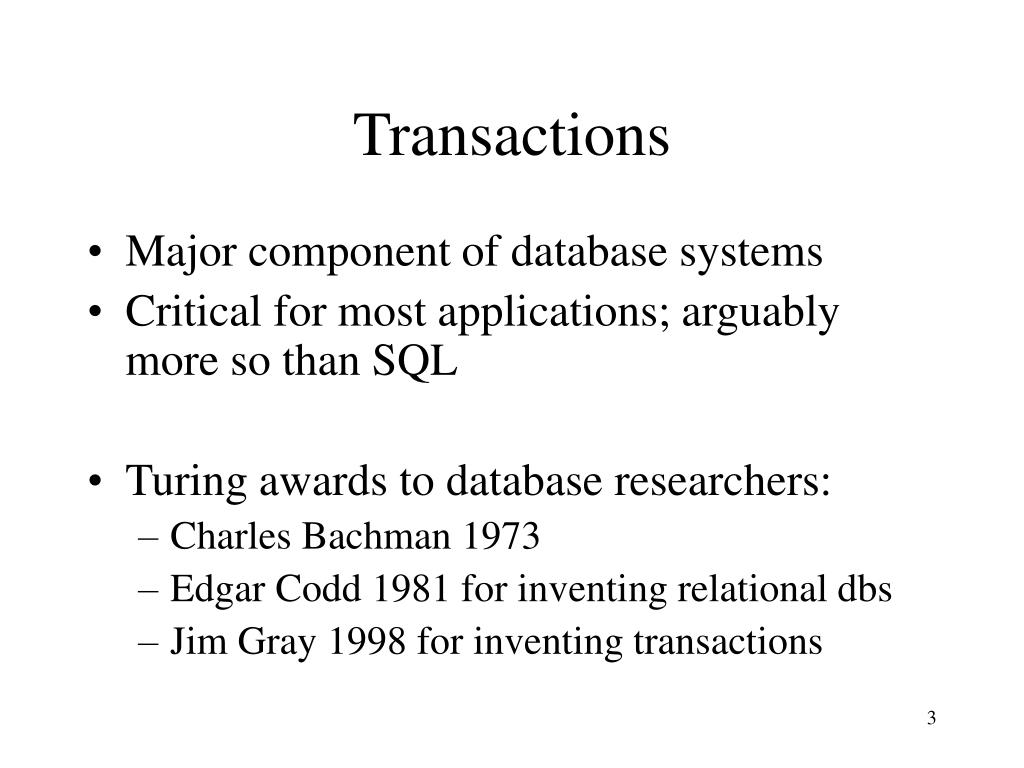 Transactions

• Major component of database systems
• Critical for most applications; arguably more so than SQL

• Turing awards to database researchers:
– Charles Bachman 1973
– Edgar Codd 1981 for inventing relational dbs
– Jim Gray 1998 for inventing transactions

3